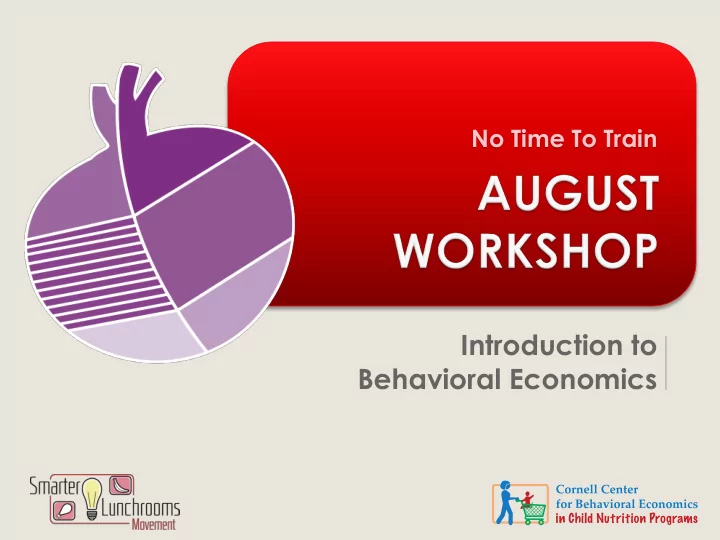 No Time To Train

AUGUST WORKSHOP

Introduction to Behavioral Economics

Smarter Lunchrooms Movement

Cornell Center for Behavioral Economics in Child Nutrition Programs